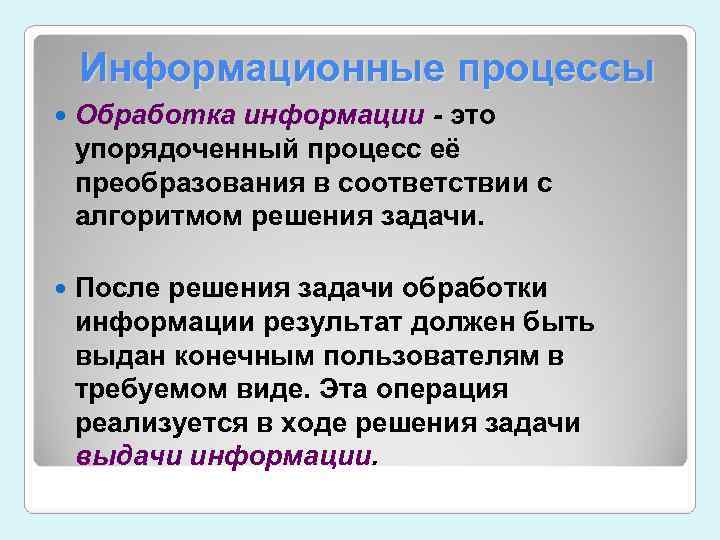 Информационные процессы

Обработка информации - это упорядоченный процесс её преобразования в соответствии с алгоритмом решения задачи.

После решения задачи обработки информации результат должен быть выдан конечным пользователям в требуемом виде. Эта операция реализуется в ходе решения задачи выдачи информации.